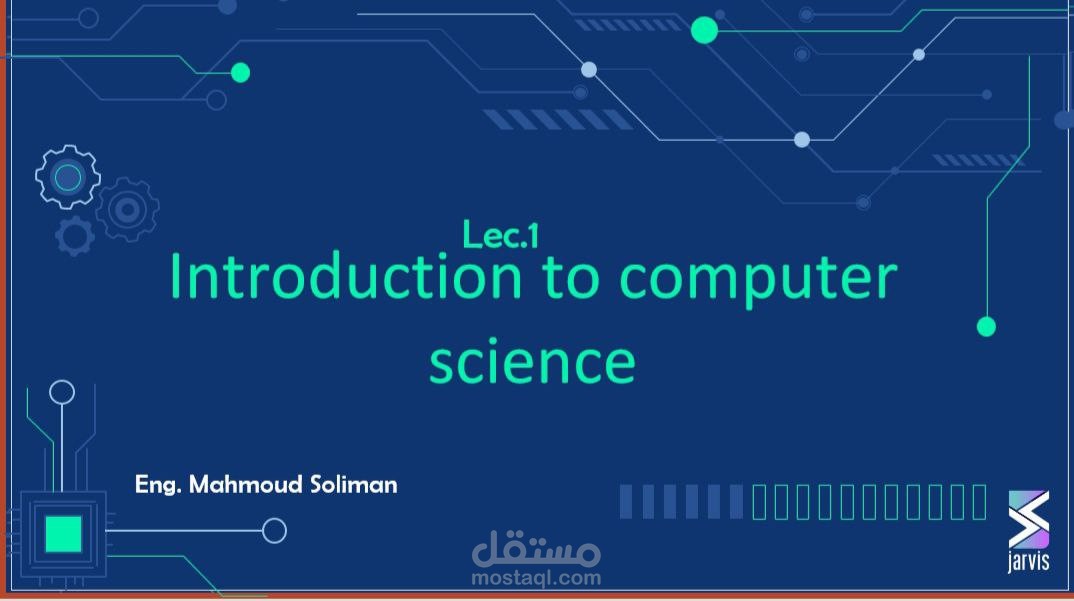 Lec.1
Introduction to computer science

Eng. Mahmoud Soliman

مستقل
mostaql.com

jarvis